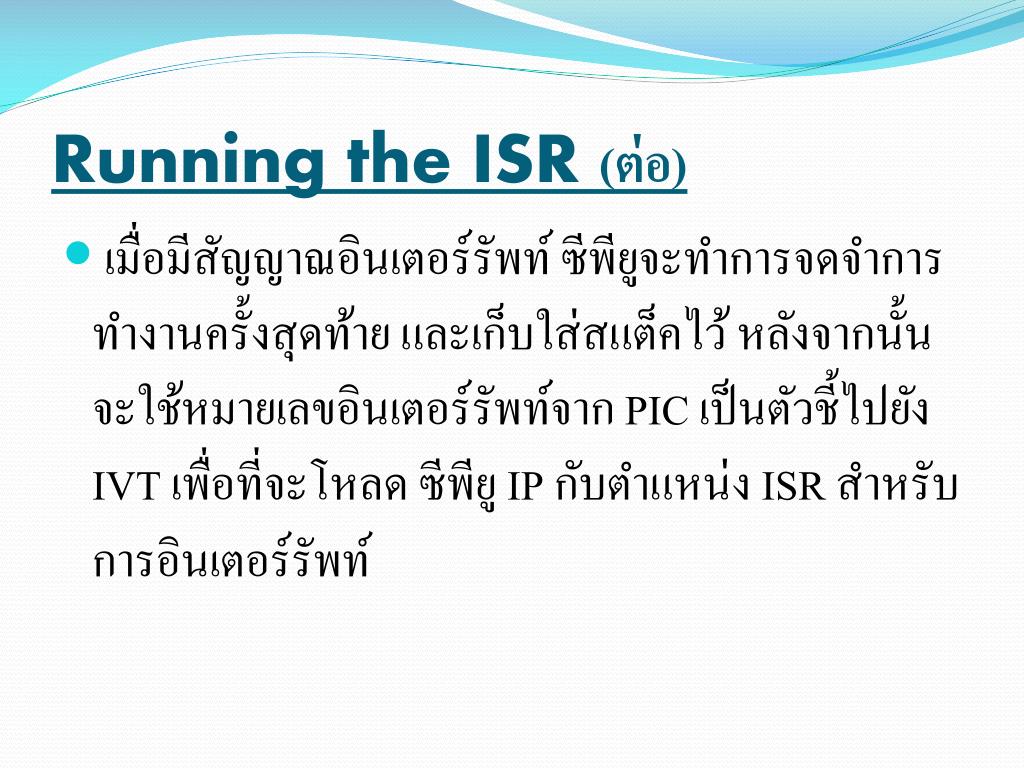 Running the ISR (ต่อ)

เมื่อมีสัญญาณอินเตอร์รัพท์ ซีพียูจะทำการจดจำการทำงานครั้งสุดท้าย และเก็บใส่สแต็คไว้ หลังจากนั้นจะใช้หมายเลขอินเตอร์รัพท์จาก PIC เป็นตัวชี้ไปยัง IVT เพื่อที่จะโหลด ซีพียู IP กับตำแหน่ง ISR สำหรับการอินเตอร์รัพท์